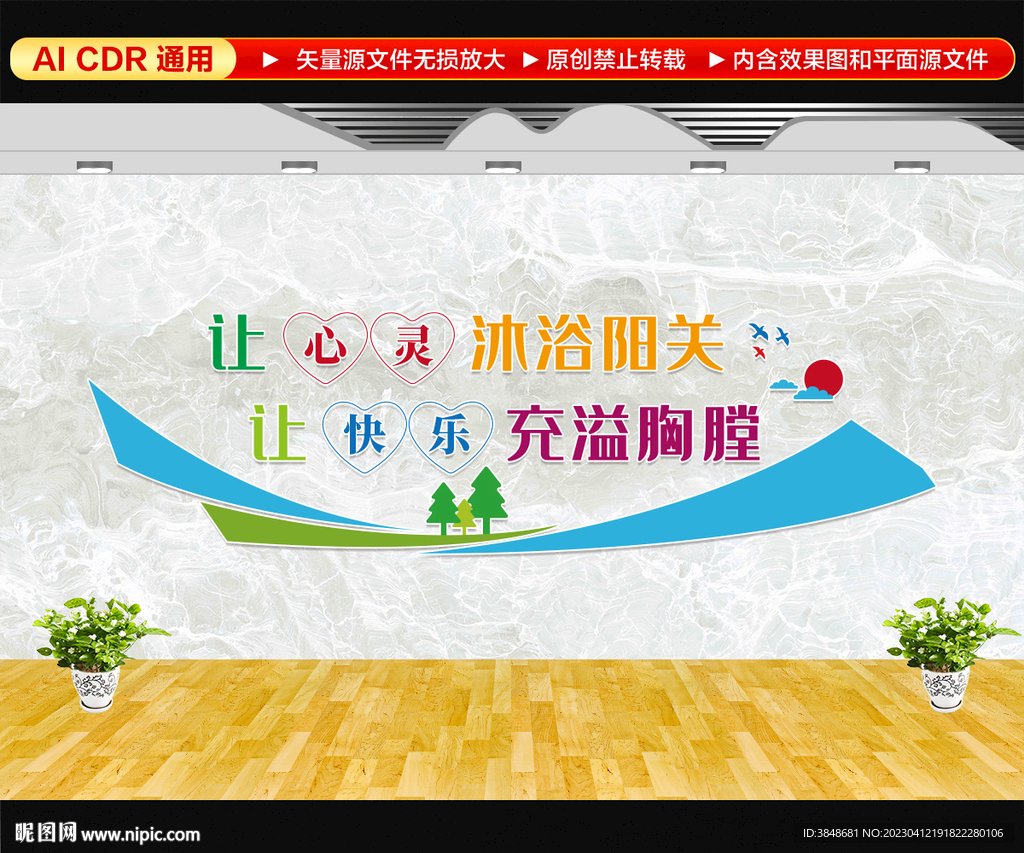 AI CDR 通用 ▶ 矢量源文件无损放大 ▶ 原创禁止转载 ▶ 内含效果图和平面源文件

让心灵沐浴阳关
让快乐充溢胸膛

昵图网 www.nipic.com
ID:3848681 NO:20230412191822280106